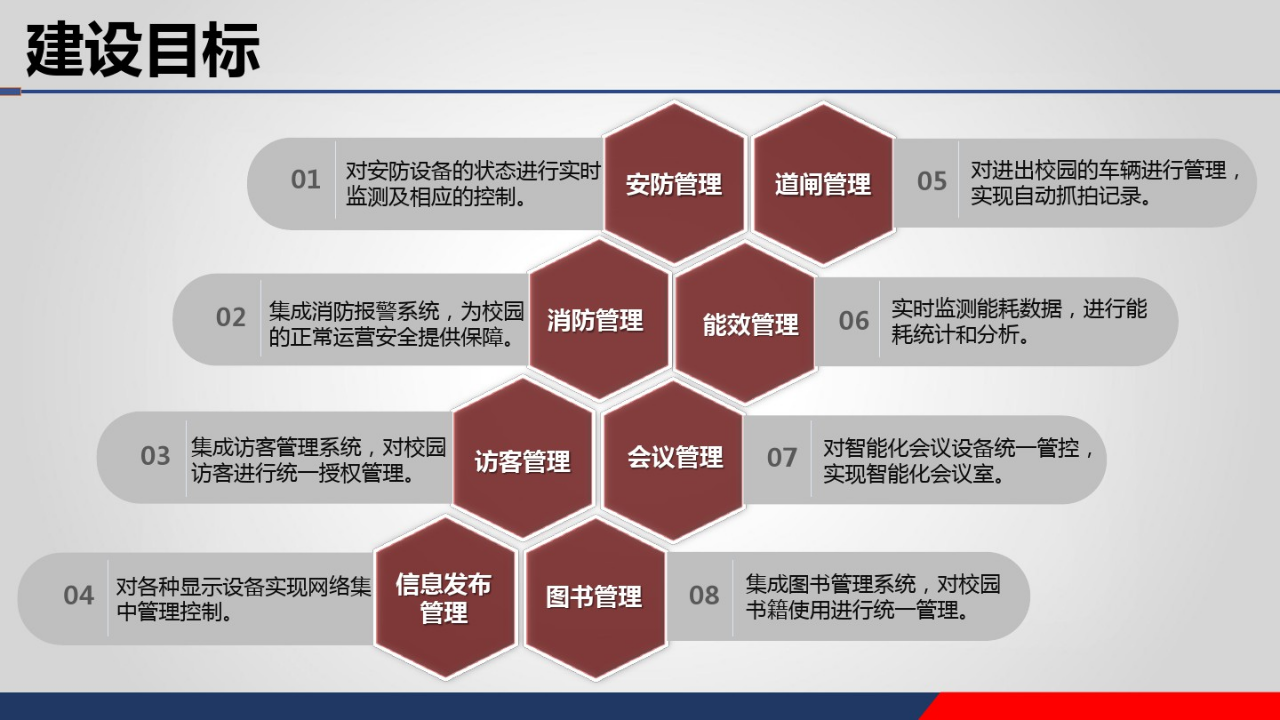 建设目标

01 对安防设备的状态进行实时监测及相应的控制。

安防管理

道闸管理

05 对进出校园的车辆进行管理，实现自动抓拍记录。

02 集成消防报警系统，为校园的正常运营安全提供保障。

消防管理

能效管理

06 实时监测能耗数据，进行能耗统计和分析。

03 集成访客管理系统，对校园访客进行统一授权管理。

访客管理

会议管理

07 对智能化会议设备统一管控，实现智能化会议室。

04 对各种显示设备实现网络集中管理控制。

信息发布管理

图书管理

08 集成图书管理系统，对校园书籍使用进行统一管理。